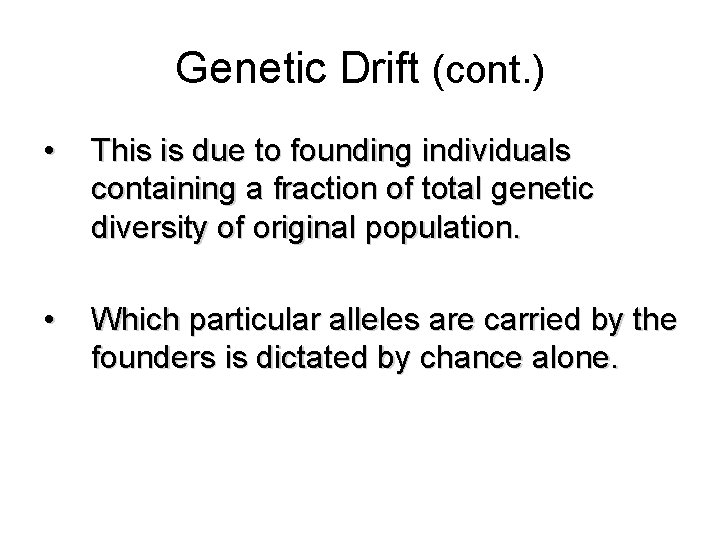 Genetic Drift (cont.)

• This is due to founding individuals containing a fraction of total genetic diversity of original population.

• Which particular alleles are carried by the founders is dictated by chance alone.